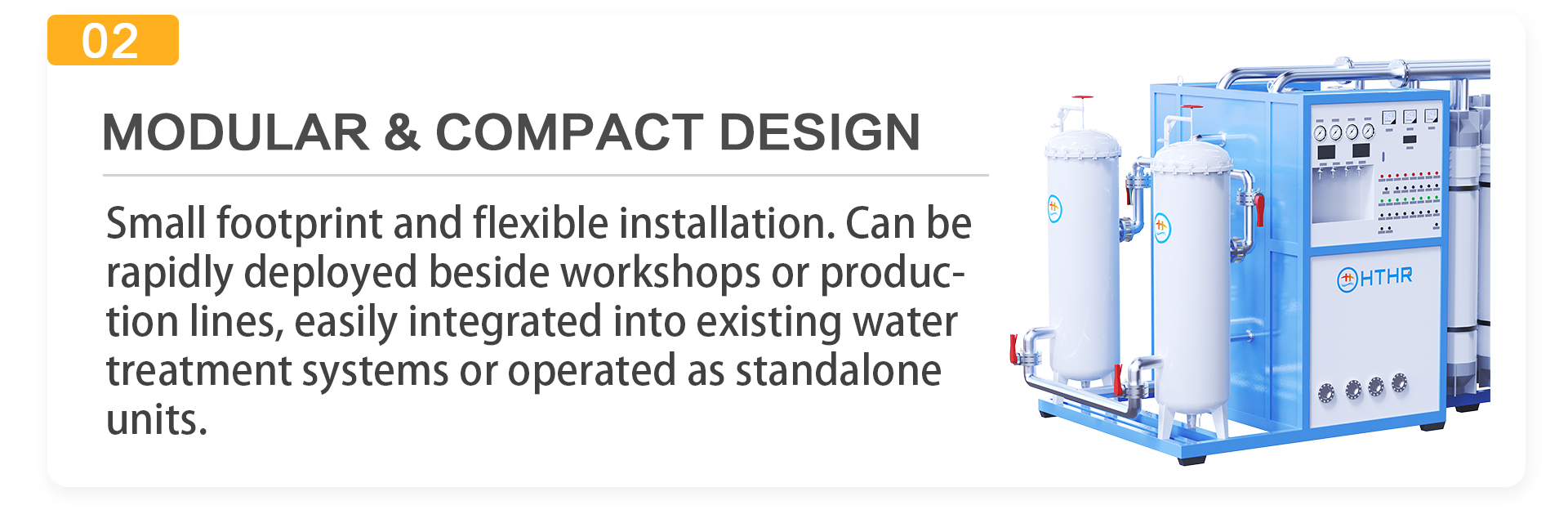 02

MODULAR & COMPACT DESIGN

Small footprint and flexible installation. Can be rapidly deployed beside workshops or production lines, easily integrated into existing water treatment systems or operated as standalone units.

HTHR